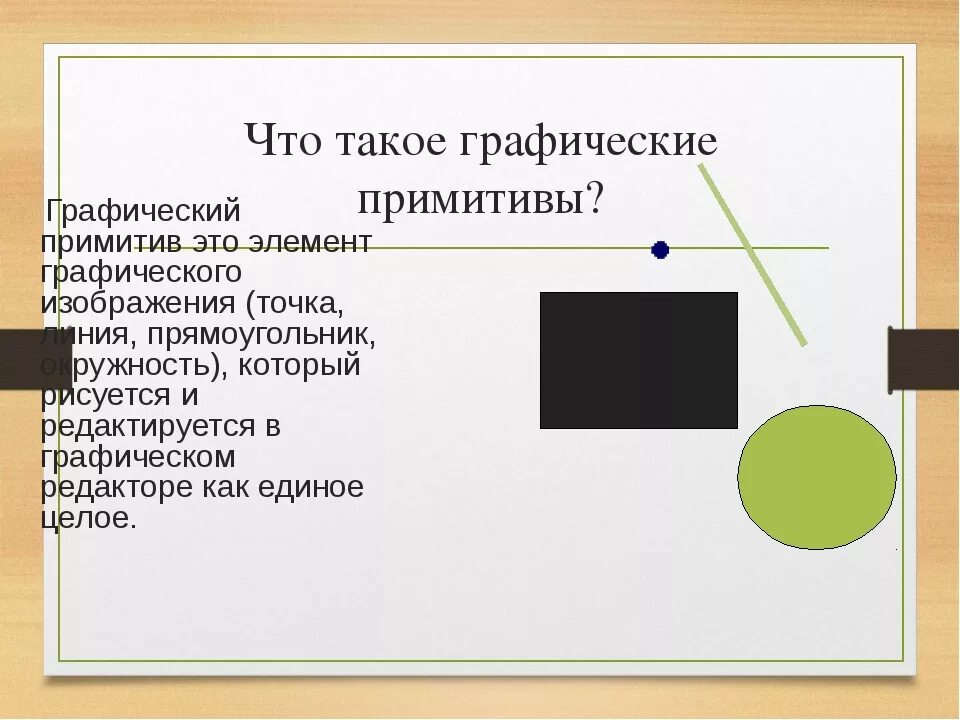 Что такое графические примитивы?

Графический примитив это элемент графического изображения (точка, линия, прямоугольник, окружность), который рисуется и редактируется в графическом редакторе как единое целое.